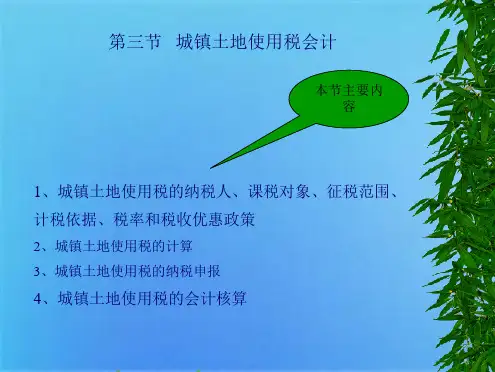 第三节　城镇土地使用税会计

本节主要内容

1、城镇土地使用税的纳税人、课税对象、征税范围、计税依据、税率和税收优惠政策

2、城镇土地使用税的计算

3、城镇土地使用税的纳税申报

4、城镇土地使用税的会计核算